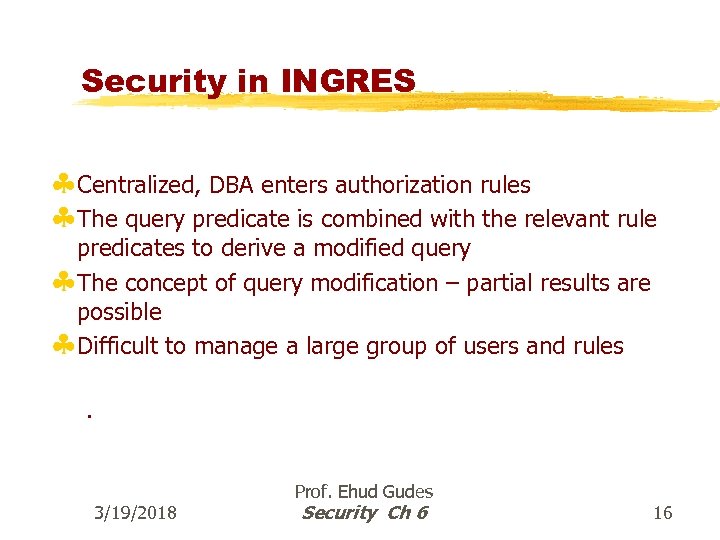 Security in INGRES

Centralized, DBA enters authorization rules

The query predicate is combined with the relevant rule predicates to derive a modified query

The concept of query modification – partial results are possible

Difficult to manage a large group of users and rules

.

3/19/2018

Prof. Ehud Gudes
Security Ch 6

16